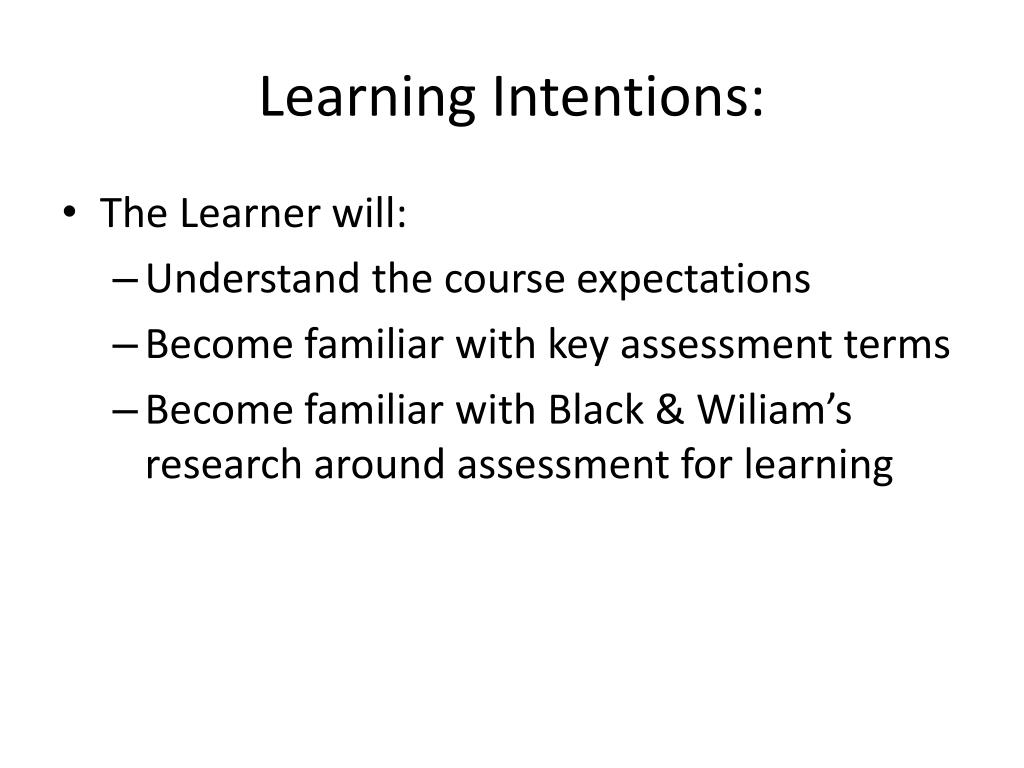 Learning Intentions:

• The Learner will:
– Understand the course expectations
– Become familiar with key assessment terms
– Become familiar with Black & Wiliam’s research around assessment for learning